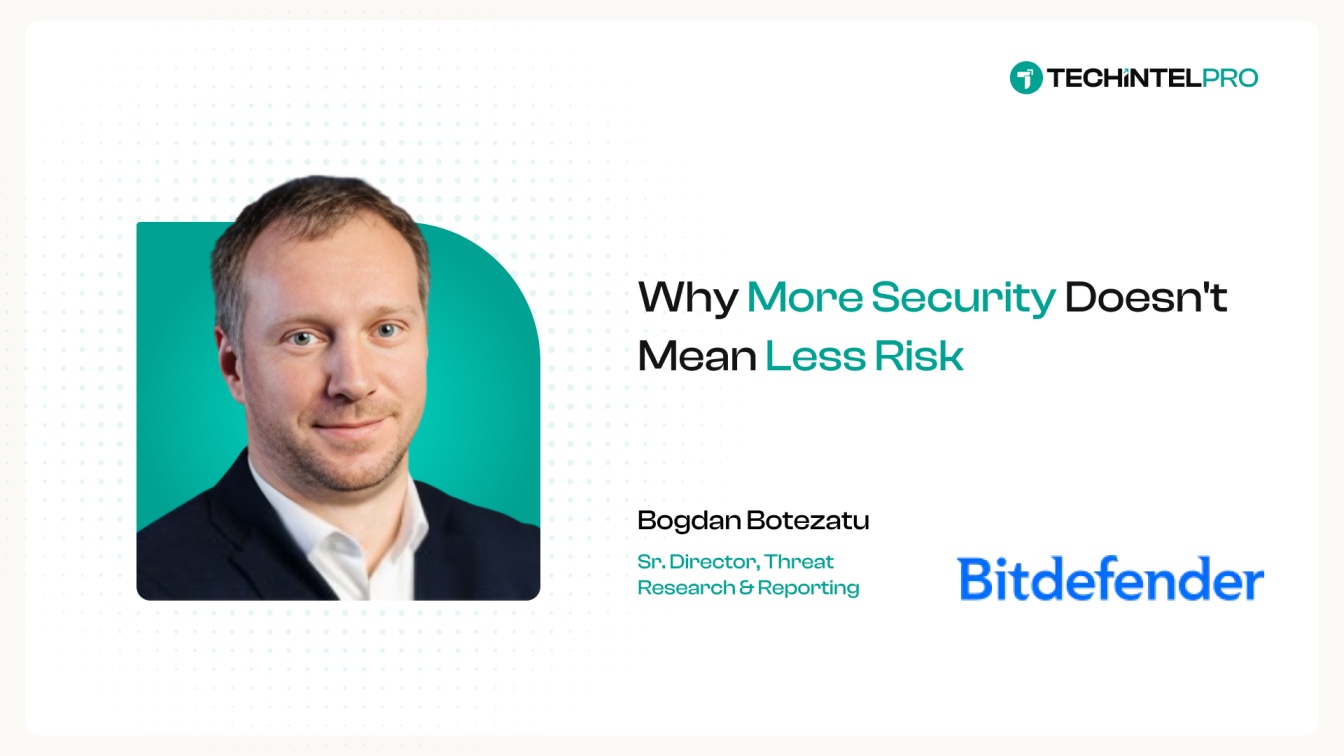 TECHINTELPRO

Why More Security Doesn't Mean Less Risk

Bogdan Botezatu

Sr. Director, Threat Research & Reporting

Bitdefender